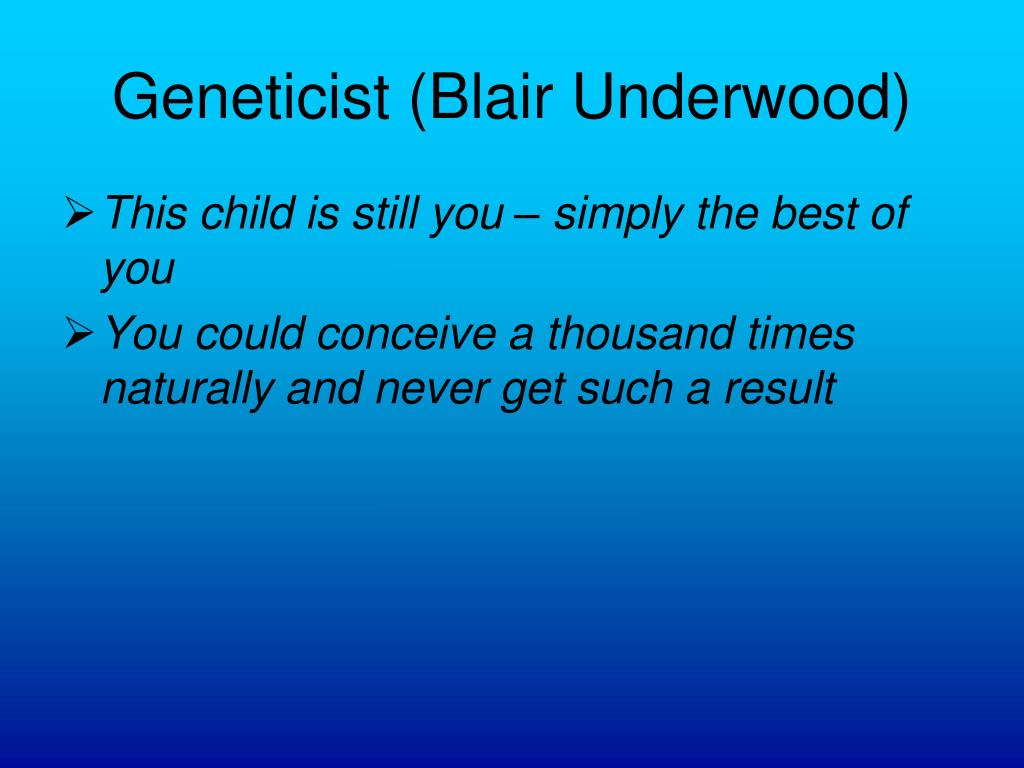 Geneticist (Blair Underwood)

➢ This child is still you – simply the best of you

➢ You could conceive a thousand times naturally and never get such a result